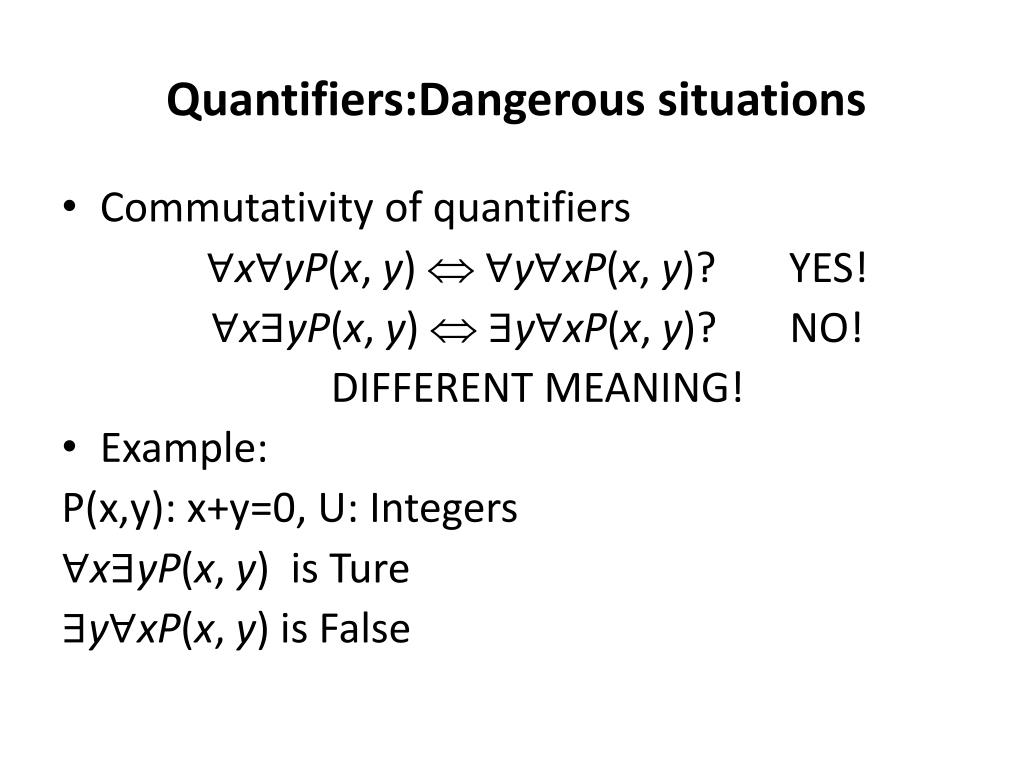 Quantifiers:Dangerous situations

• Commutativity of quantifiers

$\forall x \forall y P(x, y) \Leftrightarrow \forall y \forall x P(x, y)$? YES!

$\forall x \exists y P(x, y) \Leftrightarrow \exists y \forall x P(x, y)$? NO!

DIFFERENT MEANING!

• Example:

P(x,y): x+y=0, U: Integers

$\forall x \exists y P(x, y)$ is Ture

$\exists y \forall x P(x, y)$ is False